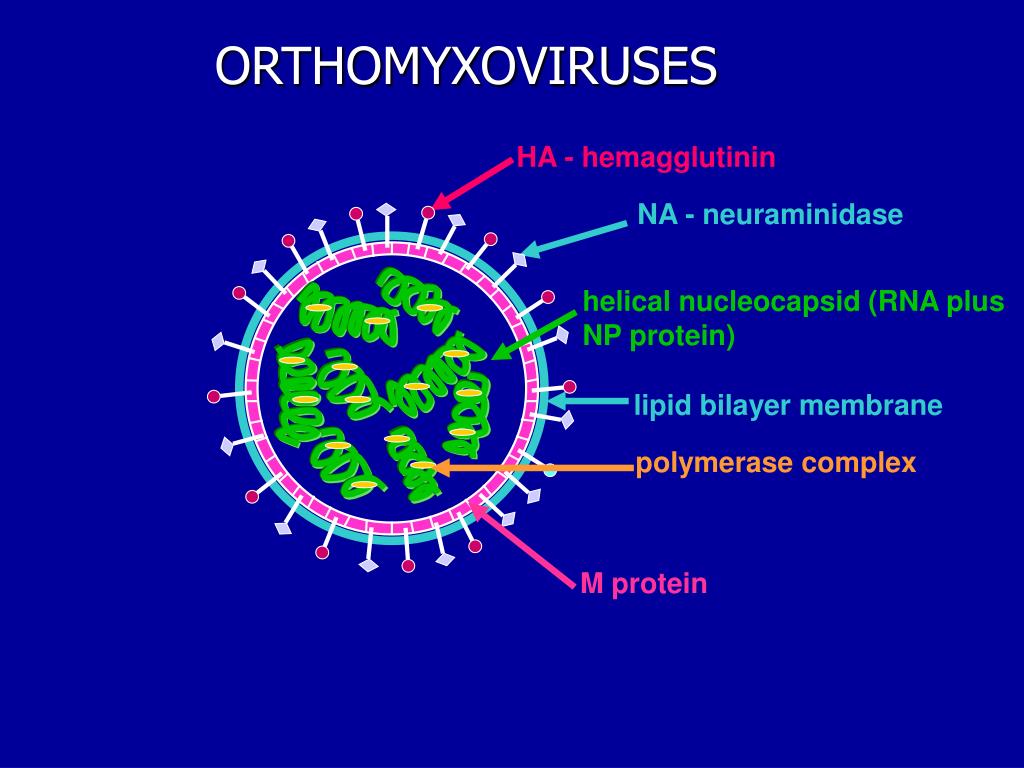 ORTHOMYXOVIRUSES

HA - hemagglutinin

NA - neuraminidase

helical nucleocapsid (RNA plus NP protein)

lipid bilayer membrane

polymerase complex

M protein